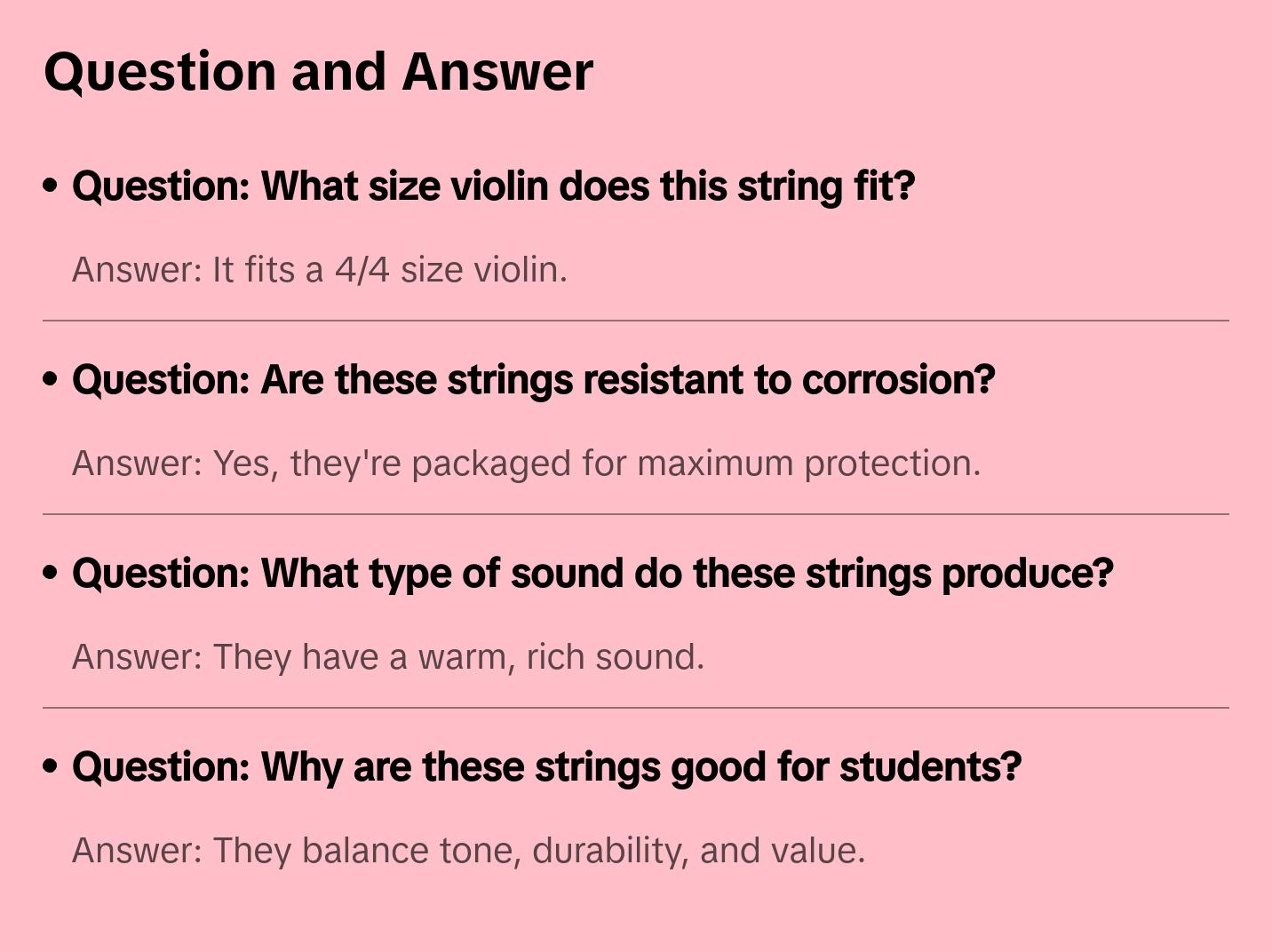 Question and Answer

• Question: What size violin does this string fit?

Answer: It fits a 4/4 size violin.

• Question: Are these strings resistant to corrosion?

Answer: Yes, they're packaged for maximum protection.

• Question: What type of sound do these strings produce?

Answer: They have a warm, rich sound.

• Question: Why are these strings good for students?

Answer: They balance tone, durability, and value.